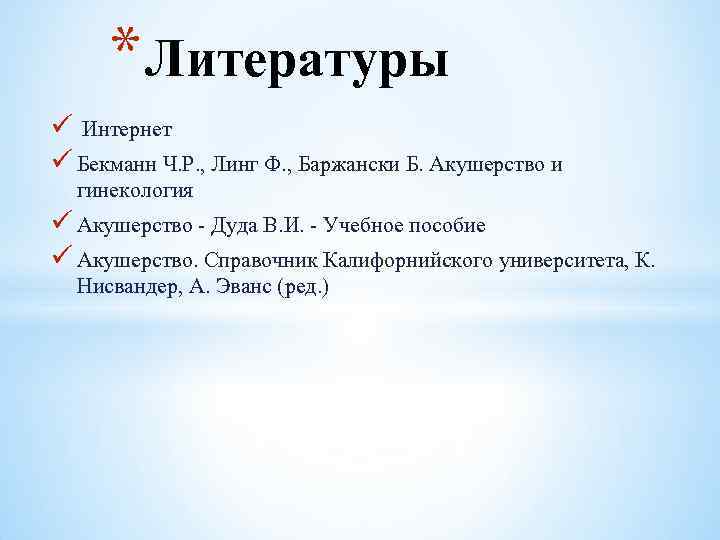 * Литературы

✓ Интернет
✓ Бекманн Ч.Р., Линг Ф., Баржански Б. Акушерство и гинекология
✓ Акушерство - Дуда В.И. - Учебное пособие
✓ Акушерство. Справочник Калифорнийского университета, К. Нисвандер, А. Эванс (ред.)